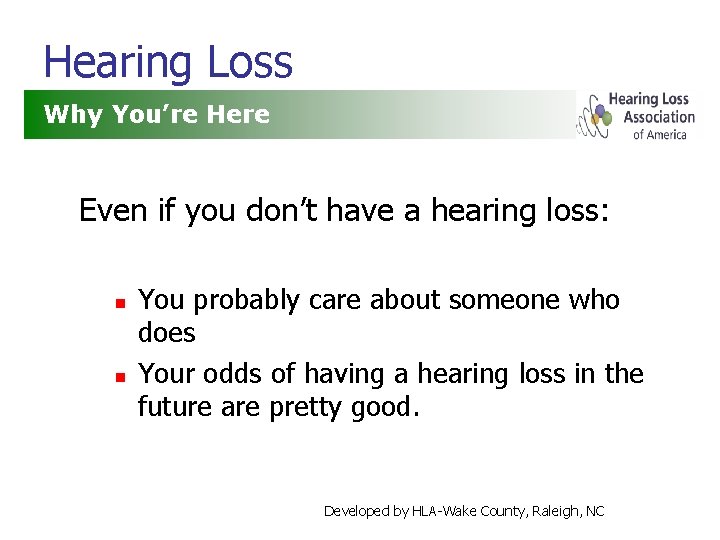 Hearing Loss

Why You're Here

Hearing Loss Association of America

Even if you don't have a hearing loss:

- You probably care about someone who does
- Your odds of having a hearing loss in the future are pretty good.

Developed by HLA-Wake County, Raleigh, NC